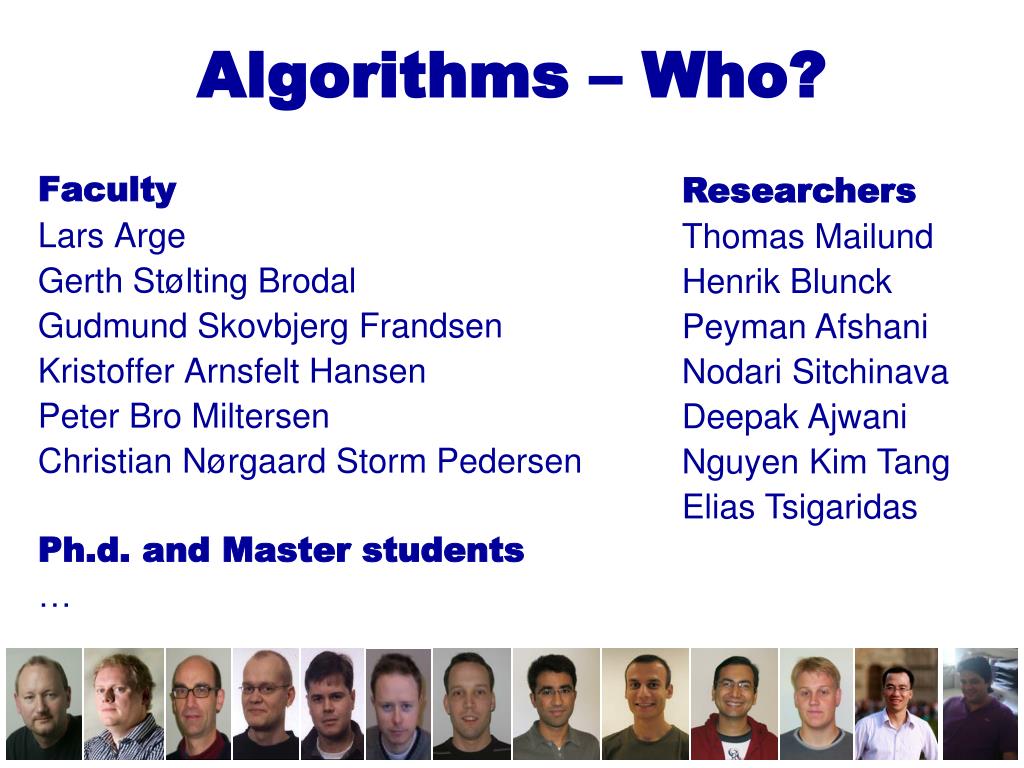 Algorithms – Who?

Faculty
Lars Arge
Gerth Stølting Brodal
Gudmund Skovbjerg Frandsen
Kristoffer Arnsfelt Hansen
Peter Bro Miltersen
Christian Nørgaard Storm Pedersen

Ph.d. and Master students
…

Researchers
Thomas Mailund
Henrik Blunck
Peyman Afshani
Nodari Sitchinava
Deepak Ajwani
Nguyen Kim Tang
Elias Tsigaridas